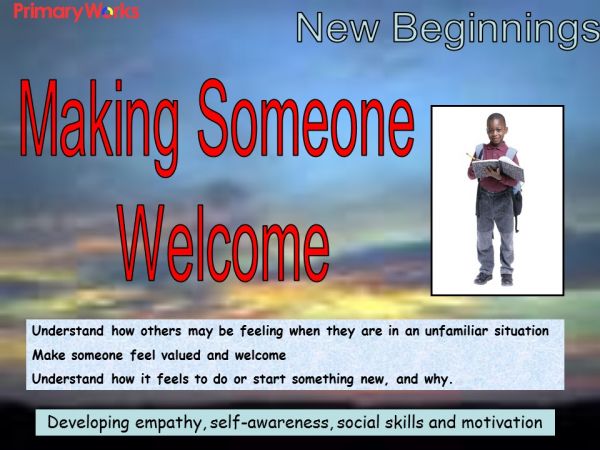 PrimaryWorks

New Beginnings

Making Someone Welcome

Understand how others may be feeling when they are in an unfamiliar situation

Make someone feel valued and welcome

Understand how it feels to do or start something new, and why.

Developing empathy, self-awareness, social skills and motivation